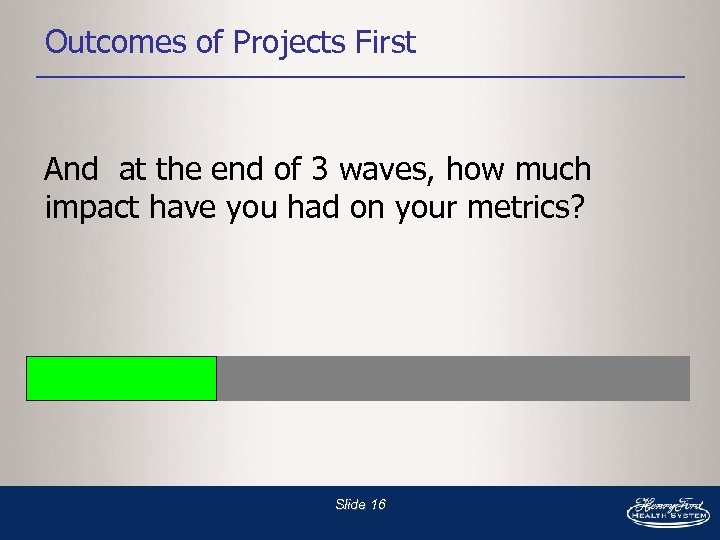 Outcomes of Projects First

And at the end of 3 waves, how much impact have you had on your metrics?

Slide 16

Henry Ford
HEALTH SYSTEM